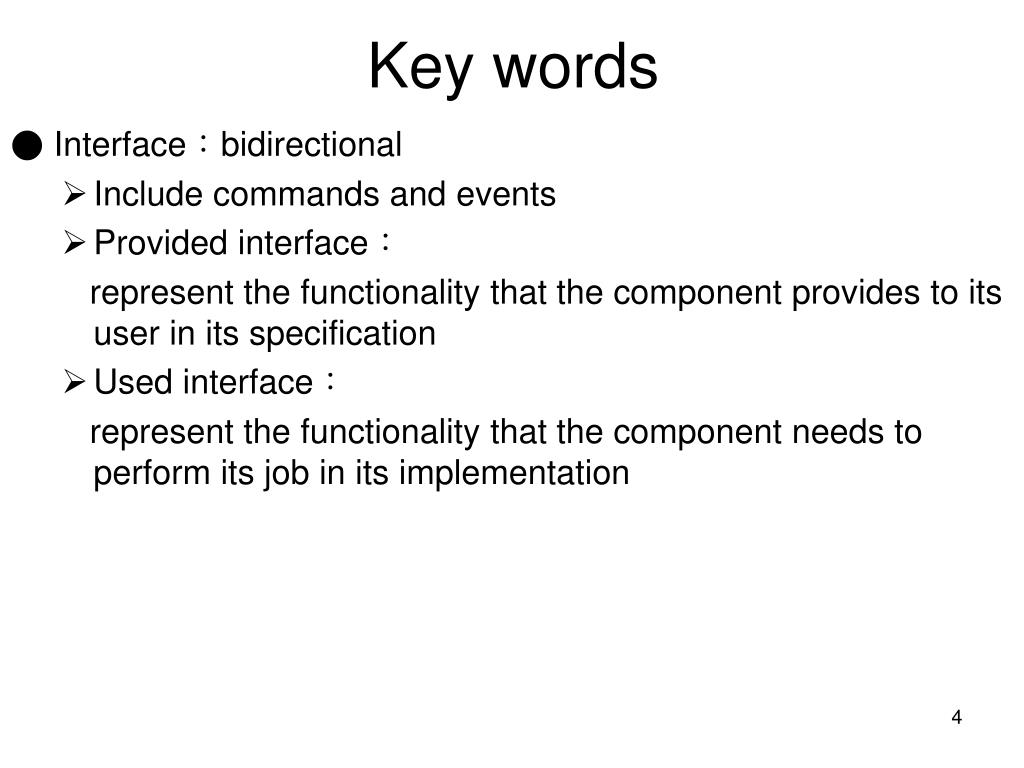 Key words

● Interface：bidirectional

➢ Include commands and events

➢ Provided interface：

represent the functionality that the component provides to its user in its specification

➢ Used interface：

represent the functionality that the component needs to perform its job in its implementation

4